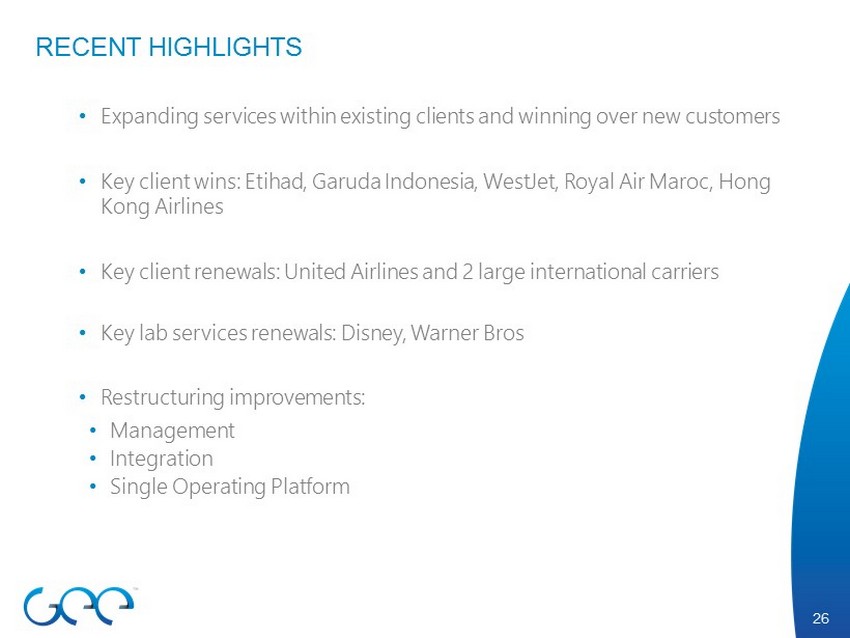 RECENT HIGHLIGHTS

• Expanding services within existing clients and winning over new customers

• Key client wins: Etihad, Garuda Indonesia, WestJet, Royal Air Maroc, Hong Kong Airlines

• Key client renewals: United Airlines and 2 large international carriers

• Key lab services renewals: Disney, Warner Bros

• Restructuring improvements:
• Management
• Integration
• Single Operating Platform

GEE™

26